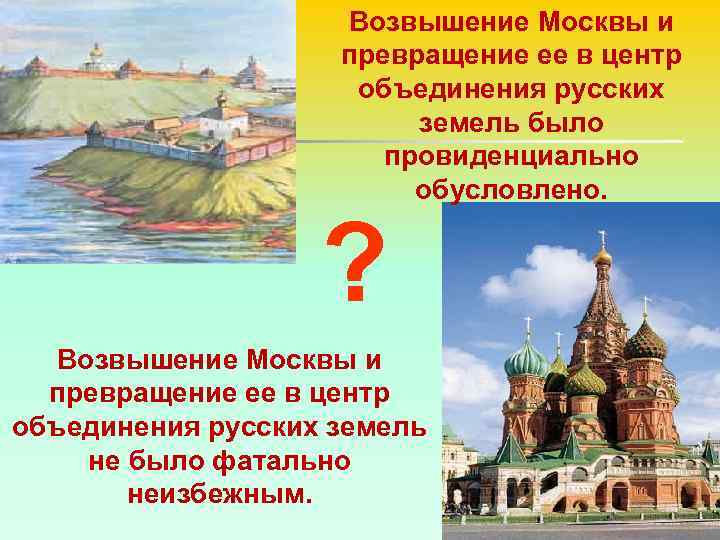 Возвышение Москвы и превращение ее в центр объединения русских земель было провиденциально обусловлено.

?

Возвышение Москвы и превращение ее в центр объединения русских земель не было фатально неизбежным.